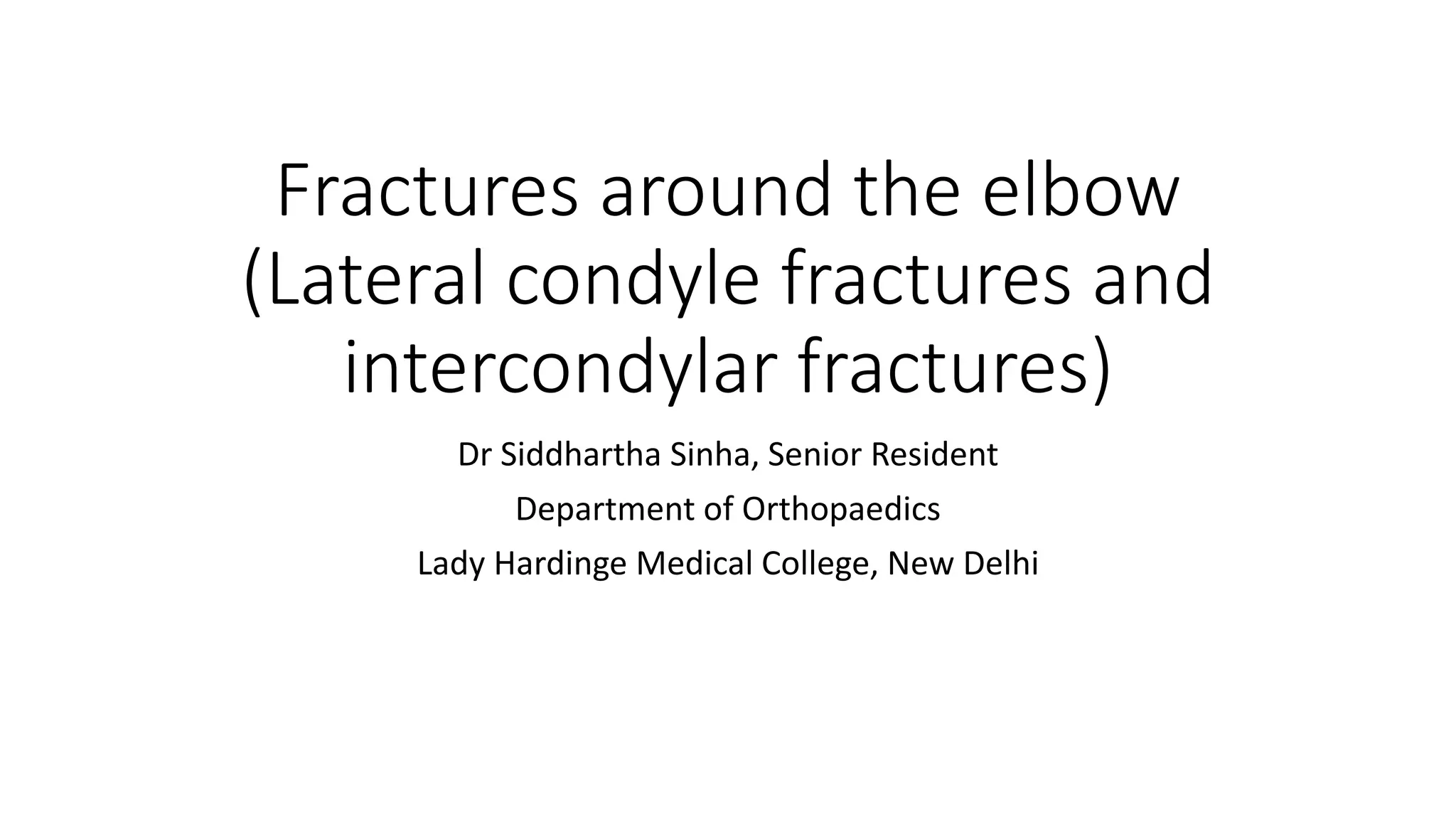 Fractures around the elbow (Lateral condyle fractures and intercondylar fractures)

Dr Siddhartha Sinha, Senior Resident

Department of Orthopaedics

Lady Hardinge Medical College, New Delhi